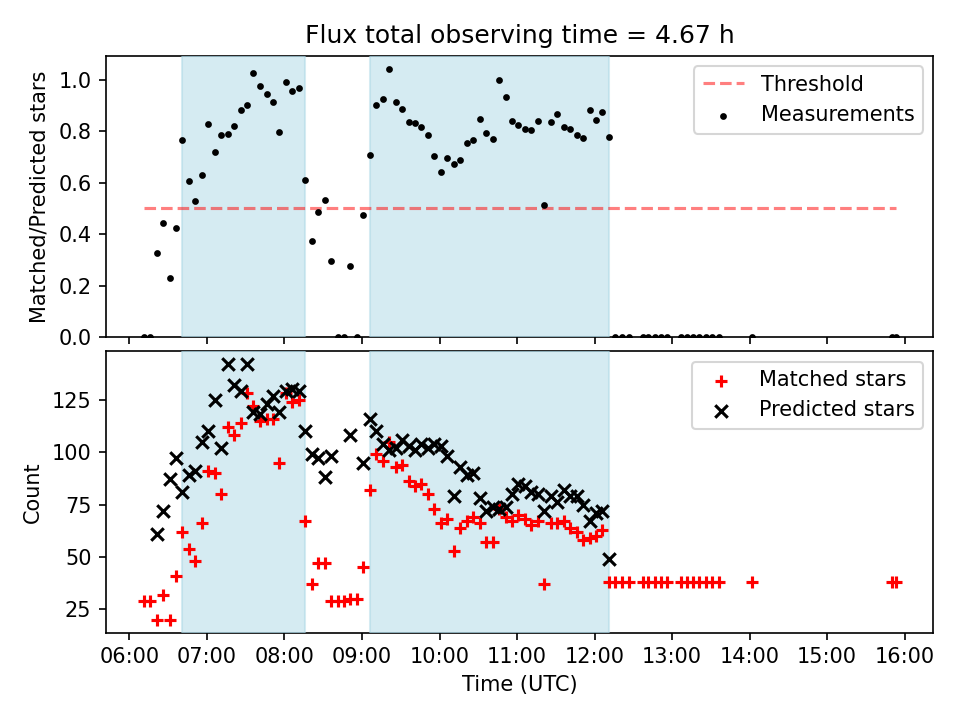 Flux total observing time = 4.67 h

Matched/Predicted stars

1.0
0.8
0.6
0.4
0.2
0.0

Threshold
Measurements

Count

125
100
75
50
25

Matched stars
Predicted stars

06:00 07:00 08:00 09:00 10:00 11:00 12:00 13:00 14:00 15:00 16:00

Time (UTC)